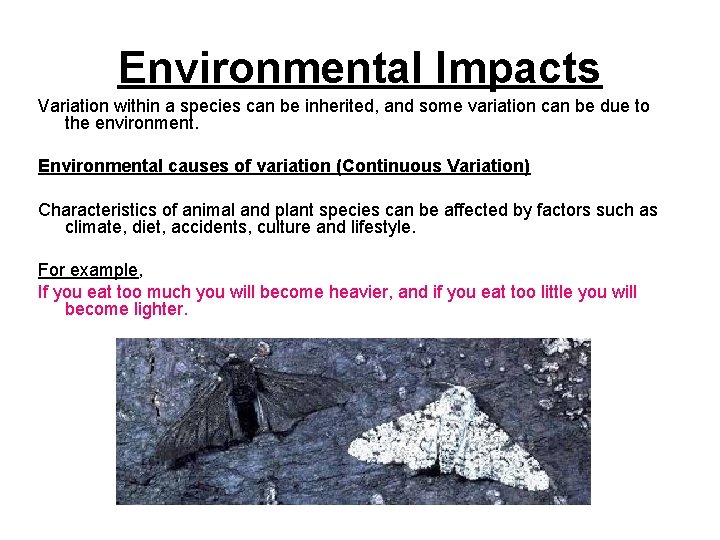 Environmental Impacts

Variation within a species can be inherited, and some variation can be due to the environment.

Environmental causes of variation (Continuous Variation)

Characteristics of animal and plant species can be affected by factors such as climate, diet, accidents, culture and lifestyle.

For example,
If you eat too much you will become heavier, and if you eat too little you will become lighter.